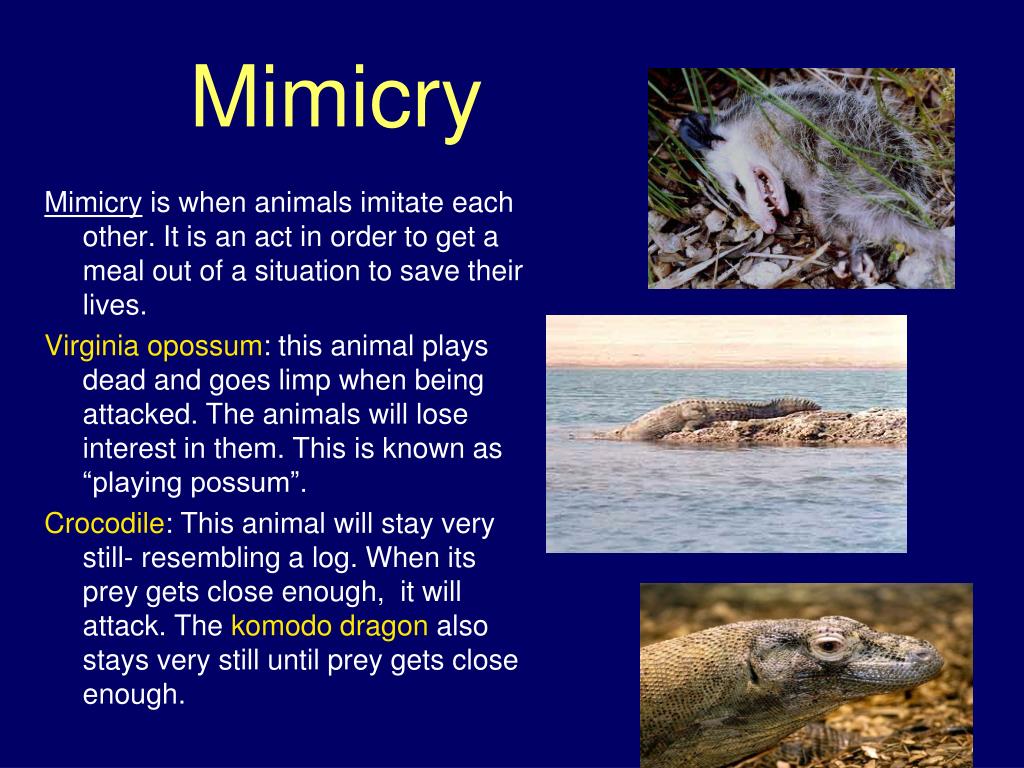 Mimicry

Mimicry is when animals imitate each other. It is an act in order to get a meal out of a situation to save their lives.

Virginia opossum: this animal plays dead and goes limp when being attacked. The animals will lose interest in them. This is known as “playing possum”.

Crocodile: This animal will stay very still- resembling a log. When its prey gets close enough, it will attack. The komodo dragon also stays very still until prey gets close enough.